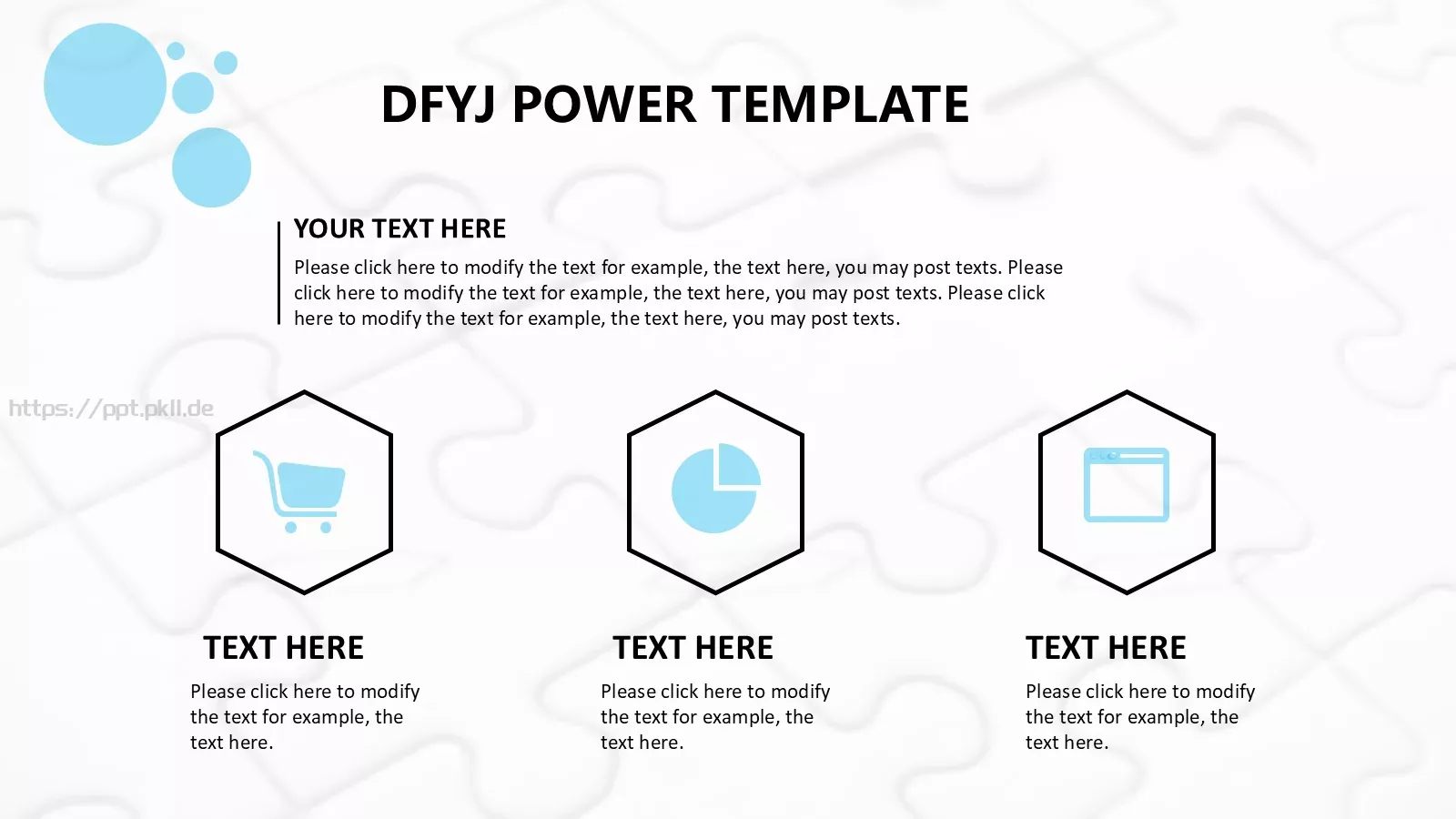 DFYJ POWER TEMPLATE

YOUR TEXT HERE

Please click here to modify the text for example, the text here, you may post texts. Please click here to modify the text for example, the text here, you may post texts. Please click here to modify the text for example, the text here, you may post texts.

https://ppt.pkll.de

TEXT HERE

Please click here to modify the text for example, the text here.

TEXT HERE

Please click here to modify the text for example, the text here.

TEXT HERE

Please click here to modify the text for example, the text here.